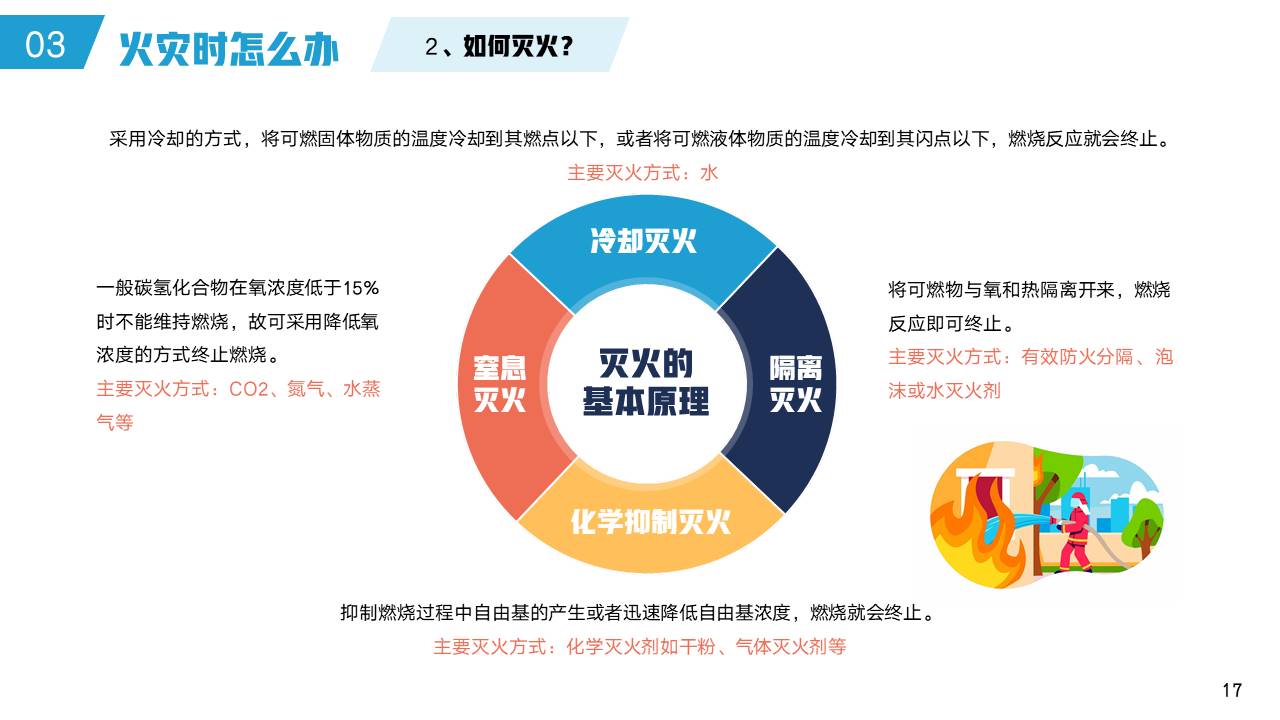 03 火灾时怎么办

2、如何灭火？

采用冷却的方式，将可燃固体物质的温度冷却到其燃点以下，或者将可燃液体物质的温度冷却到其闪点以下，燃烧反应就会终止。
主要灭火方式：水

冷却灭火

一般碳氢化合物在氧浓度低于15%时不能维持燃烧，故可采用降低氧浓度的方式终止燃烧。
主要灭火方式：CO2、氮气、水蒸气等

窒息灭火

灭火的基本原理

隔离灭火

将可燃物与氧和热隔离开来，燃烧反应即可终止。
主要灭火方式：有效防火分隔、泡沫或水灭火剂

化学抑制灭火

抑制燃烧过程中自由基的产生或者迅速降低自由基浓度，燃烧就会终止。
主要灭火方式：化学灭火剂如干粉、气体灭火剂等

17